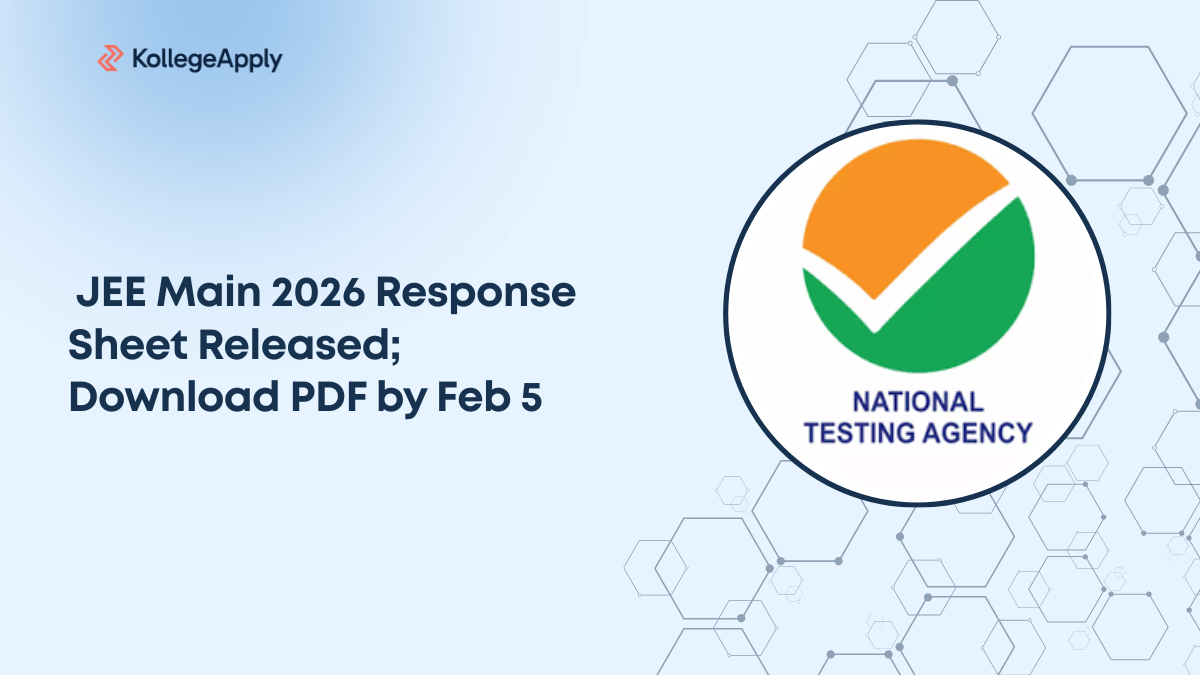 KollegeApply

JEE Main 2026 Response Sheet Released; Download PDF by Feb 5

NATIONAL TESTING AGENCY